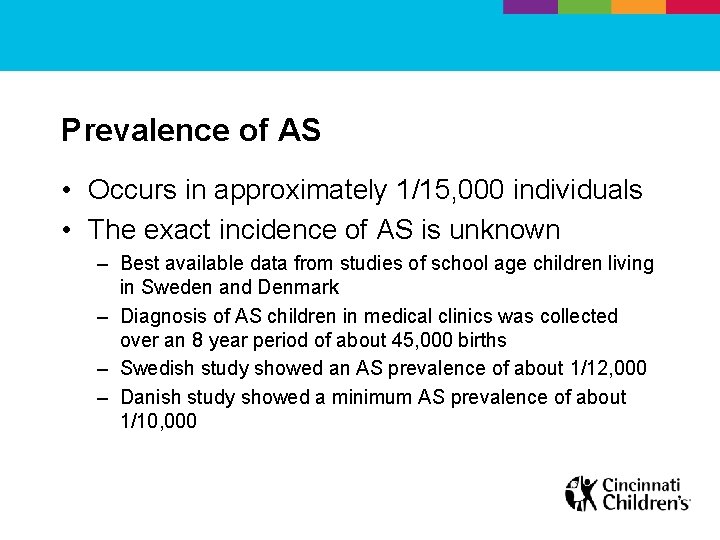 Prevalence of AS

• Occurs in approximately 1/15,000 individuals
• The exact incidence of AS is unknown
– Best available data from studies of school age children living in Sweden and Denmark
– Diagnosis of AS children in medical clinics was collected over an 8 year period of about 45,000 births
– Swedish study showed an AS prevalence of about 1/12,000
– Danish study showed a minimum AS prevalence of about 1/10,000

Cincinnati Children's